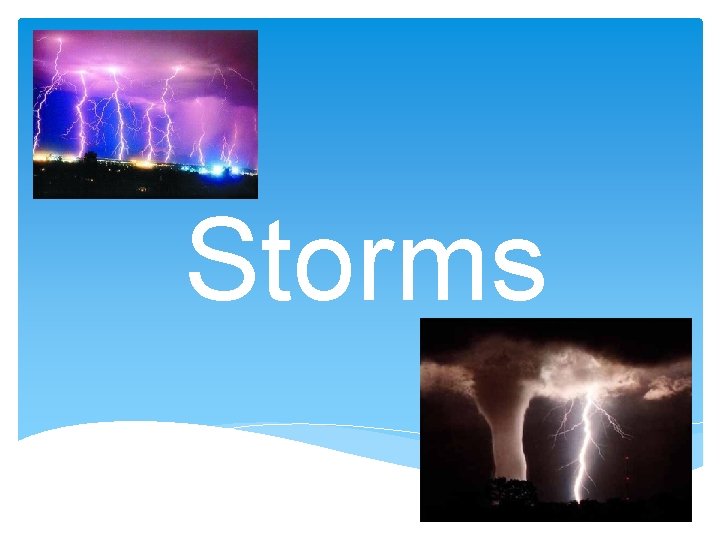 Storms